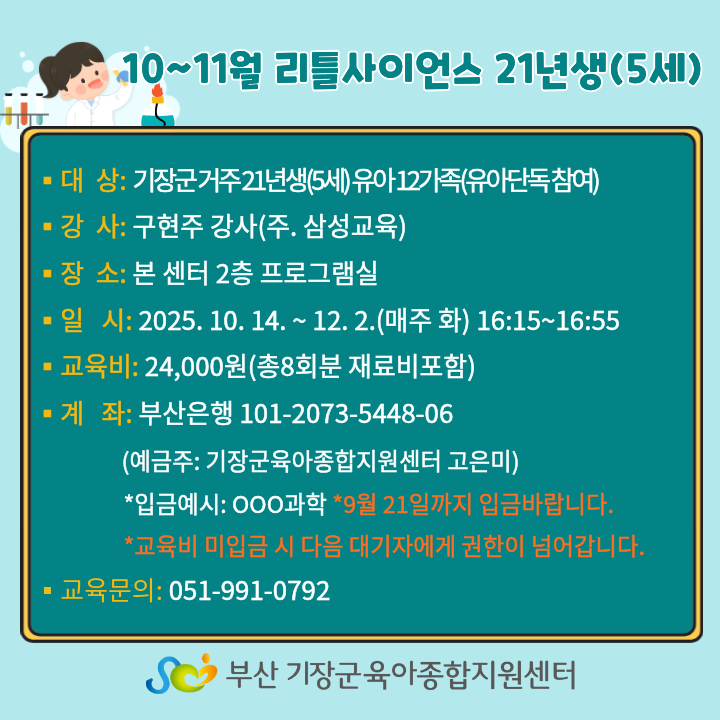 10~11월 리틀사이언스 21년생(5세)

▪ 대 상: 기장군거주21년생(5세) 유아12가족(유아단독참여)

▪ 강 사: 구현주 강사(주. 삼성교육)

▪ 장 소: 본 센터 2층 프로그램실

▪ 일 시: 2025. 10. 14. ~ 12. 2.(매주 화) 16:15~16:55

▪ 교육비: 24,000원(총8회분 재료비포함)

▪ 계 좌: 부산은행 101-2073-5448-06

(예금주: 기장군육아종합지원센터 고은미)

*입금예시: OOO과학 *9월 21일까지 입금바랍니다.

*교육비 미입금 시 다음 대기자에게 권한이 넘어갑니다.

▪ 교육문의: 051-991-0792

부산 기장군육아종합지원센터